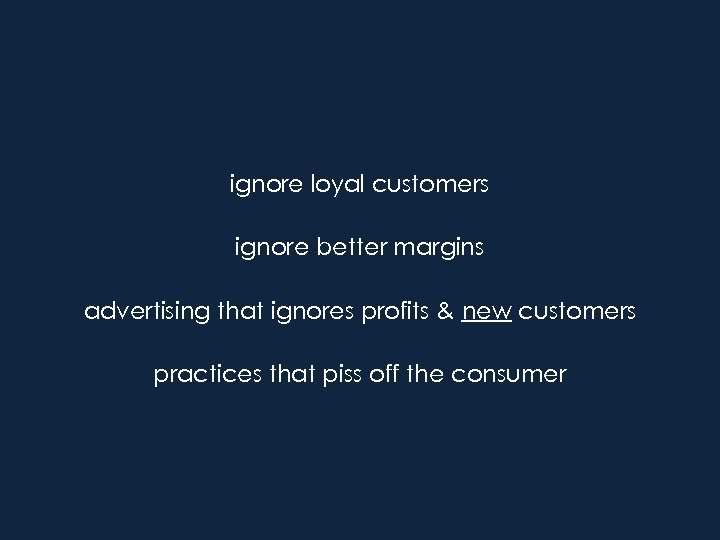 ignore loyal customers

ignore better margins

advertising that ignores profits & new customers

practices that piss off the consumer